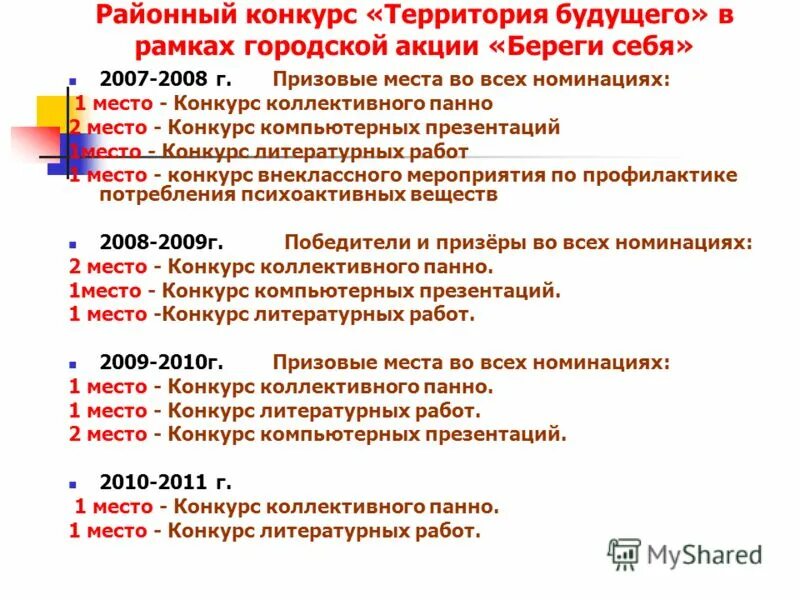 Районный конкурс «Территория будущего» в рамках городской акции «Береги себя»

2007-2008 г. Призовые места во всех номинациях:
1 место - Конкурс коллективного панно
2 место - Конкурс компьютерных презентаций
1место - Конкурс литературных работ
1 место - конкурс внеклассного мероприятия по профилактике потребления психоактивных веществ

2008-2009г. Победители и призёры во всех номинациях:
2 место - Конкурс коллективного панно.
1место - Конкурс компьютерных презентаций.
1 место -Конкурс литературных работ.

2009-2010г. Призовые места во всех номинациях:
1 место - Конкурс коллективного панно.
1 место - Конкурс литературных работ.
2 место - Конкурс компьютерных презентаций.

2010-2011 г.
1 место - Конкурс коллективного панно.
1 место - Конкурс литературных работ.

MyShared